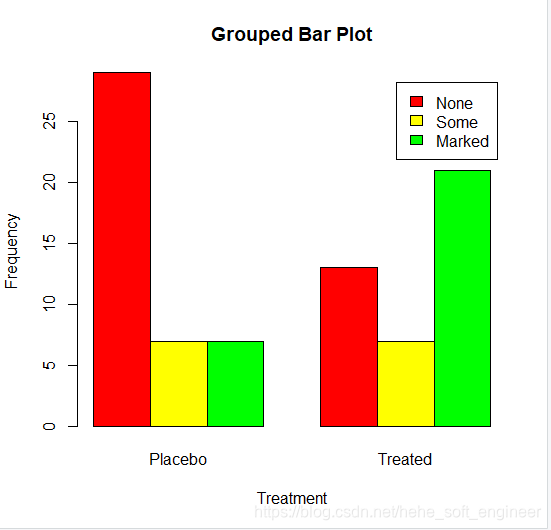 Grouped Bar Plot

None
Some
Marked

Frequency

25
20
15
10
5
0

Placebo
Treated

Treatment

https://blog.csdn.net/hehe_soft_engineer